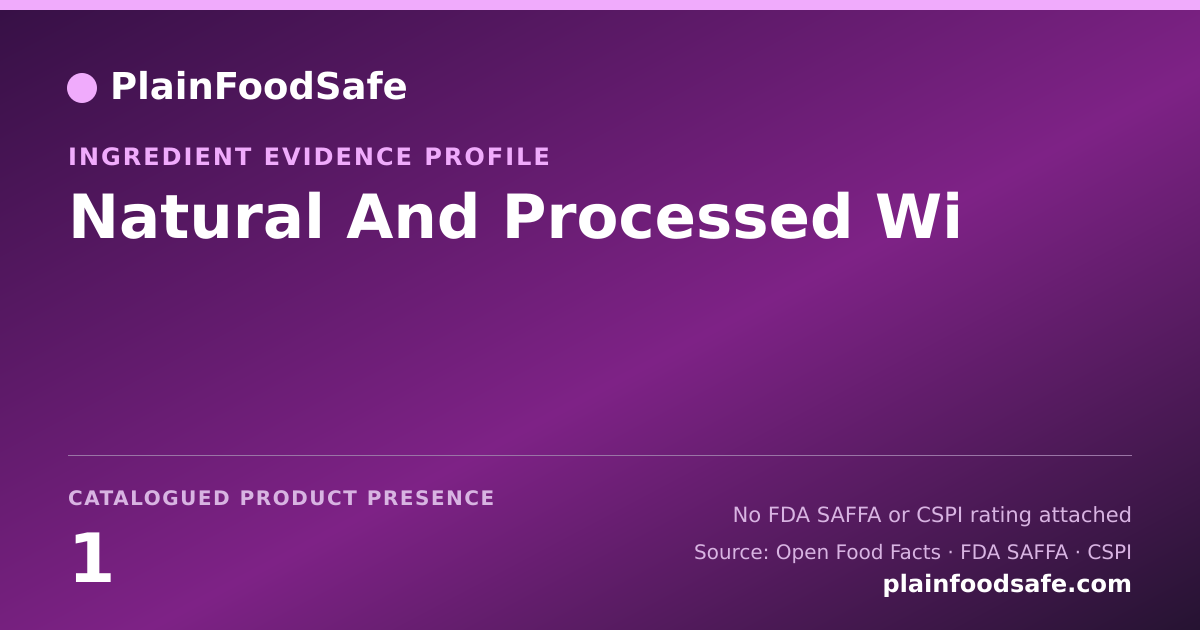 PlainFoodSafe

INGREDIENT EVIDENCE PROFILE

Natural And Processed Wi

CATALOGUED PRODUCT PRESENCE

1

No FDA SAFFA or CSPI rating attached

Source: Open Food Facts · FDA SAFFA · CSPI

plainfoodsafe.com